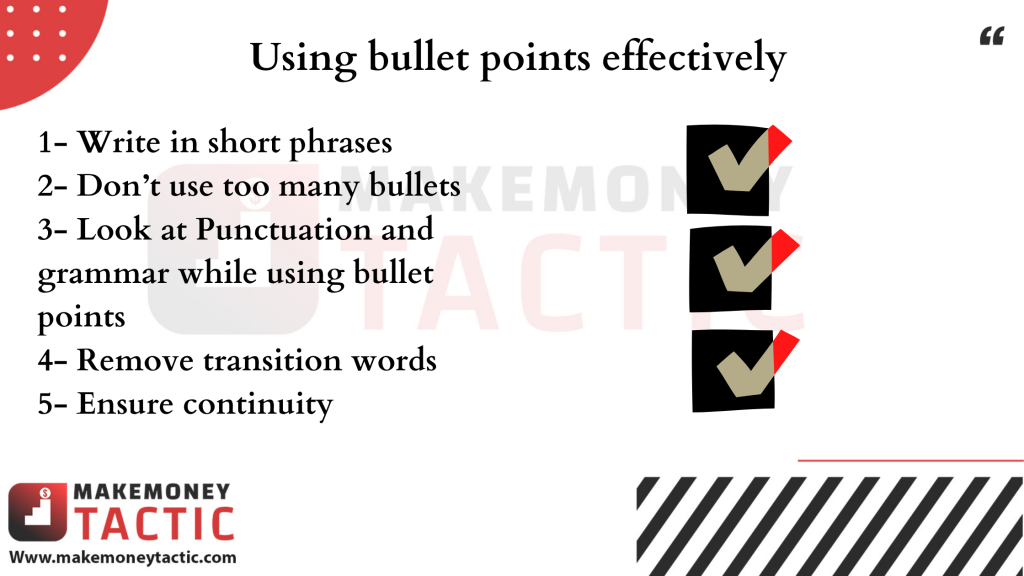 Using bullet points effectively

“

1- Write in short phrases
2- Don’t use too many bullets
3- Look at Punctuation and grammar while using bullet points
4- Remove transition words
5- Ensure continuity

MAKEMONEY TACTIC

MAKEMONEY
TACTIC
Www.makemoneytactic.com